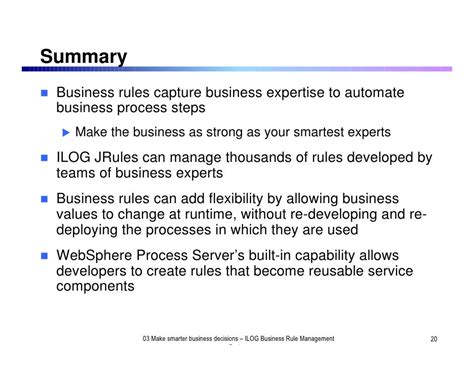 Summary

Business rules capture business expertise to automate business process steps

Make the business as strong as your smartest experts

ILOG JRules can manage thousands of rules developed by teams of business experts

Business rules can add flexibility by allowing business values to change at runtime, without re-developing and re-deploying the processes in which they are used

WebSphere Process Server's built-in capability allows developers to create rules that become reusable service components

03 Make smarter business decisions – ILOG Business Rule Management

20